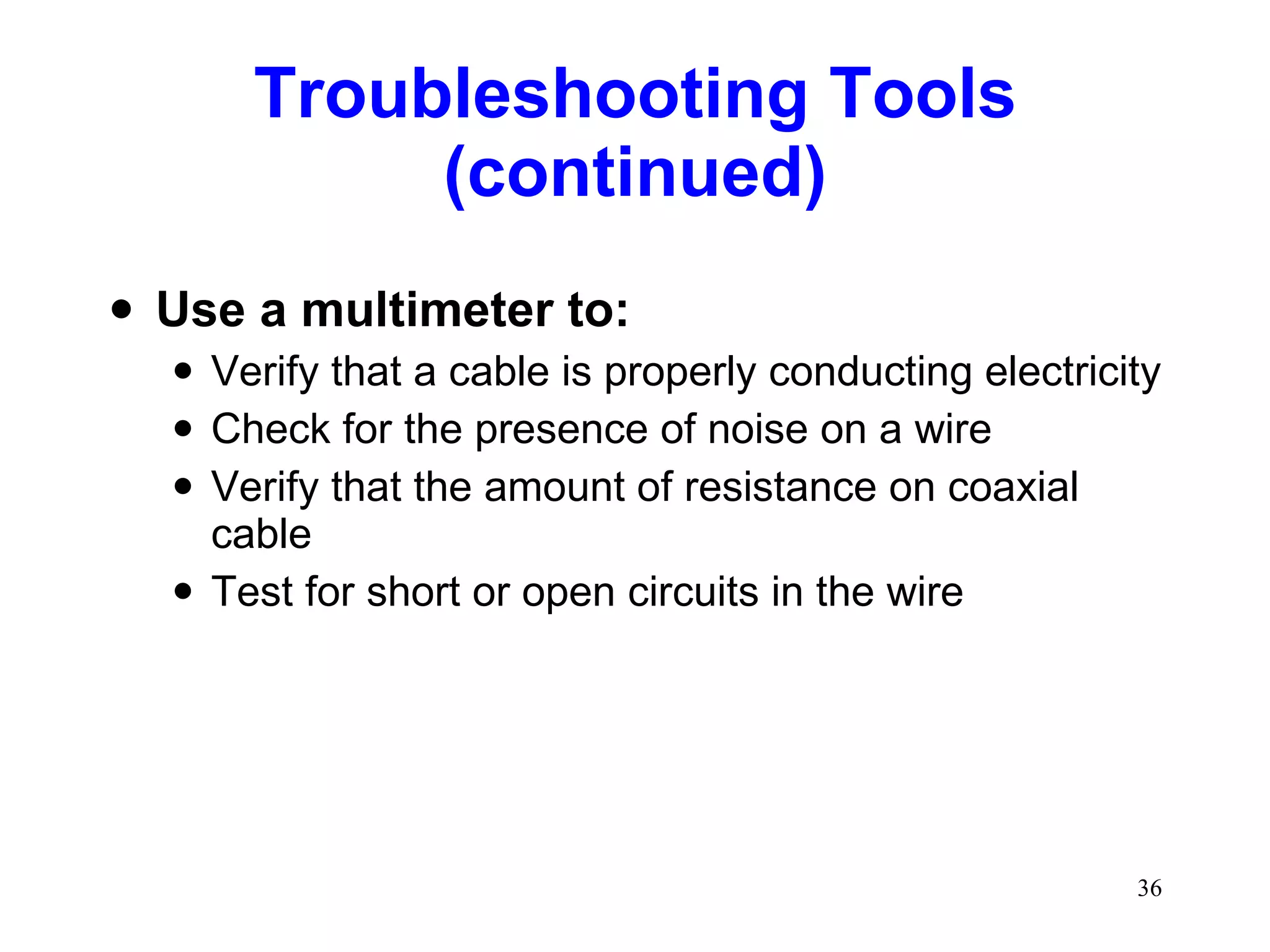 Troubleshooting Tools (continued)

• Use a multimeter to:
 • Verify that a cable is properly conducting electricity
 • Check for the presence of noise on a wire
 • Verify that the amount of resistance on coaxial cable
 • Test for short or open circuits in the wire

36